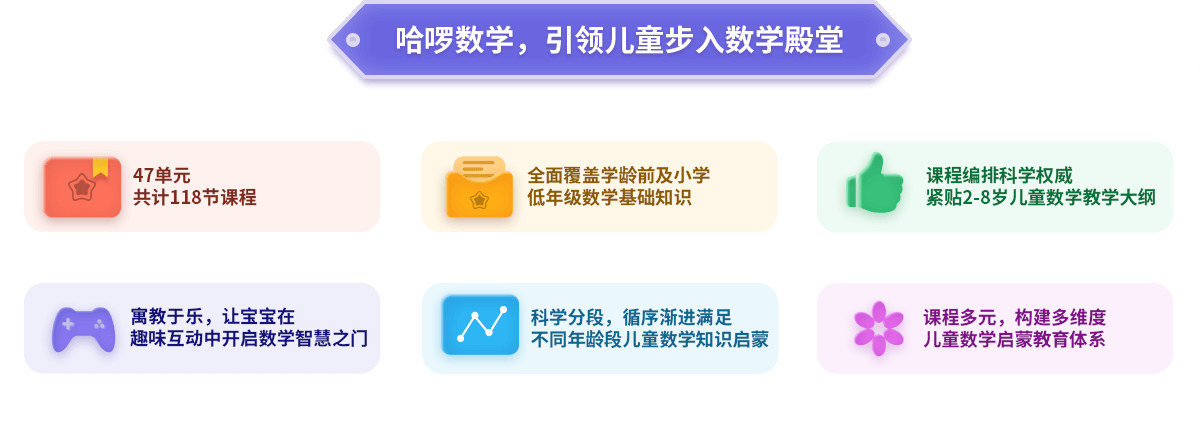 哈啰数学，引领儿童步入数学殿堂

47单元
共计118节课程

全面覆盖学龄前及小学
低年级数学基础知识

课程编排科学权威
紧贴2-8岁儿童数学教学大纲

寓教于乐，让宝宝在
趣味互动中开启数学智慧之门

科学分段，循序渐进满足
不同年龄段儿童数学知识启蒙

课程多元，构建多维度
儿童数学启蒙教育体系